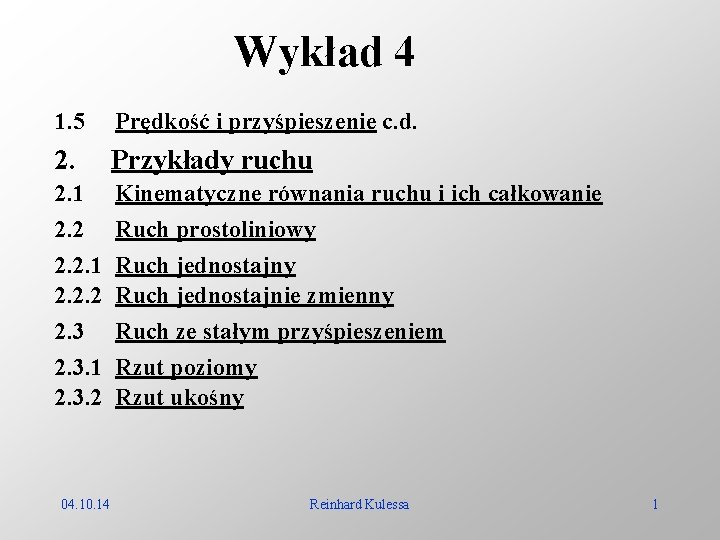 Wykład 4

1.5 Prędkość i przyśpieszenie c.d.

2. Przykłady ruchu

2.1 Kinematyczne równania ruchu i ich całkowanie

2.2 Ruch prostoliniowy

2.2.1 Ruch jednostajny

2.2.2 Ruch jednostajnie zmienny

2.3 Ruch ze stałym przyśpieszeniem

2.3.1 Rzut poziomy

2.3.2 Rzut ukośny

04.10.14

Reinhard Kulessa

1